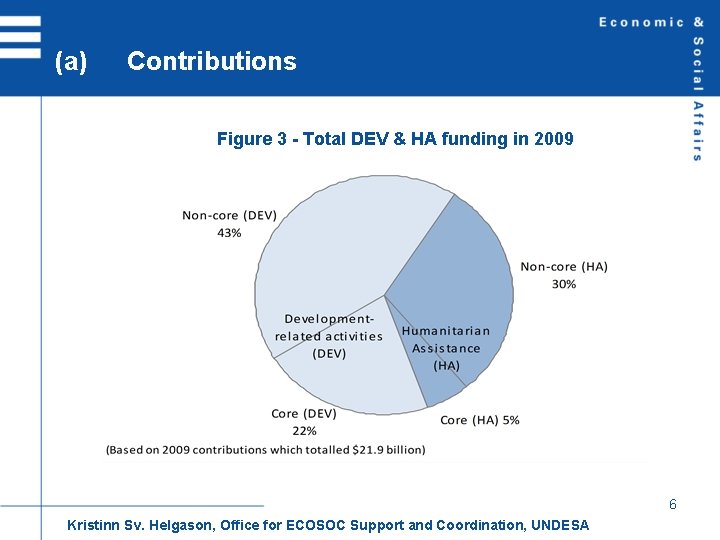 Economic & Social Affairs

(a) Contributions

Figure 3 - Total DEV & HA funding in 2009

Non-core (DEV)
43%

Non-core (HA)
30%

Development-related activities
(DEV)

Humanitarian Assistance
(HA)

Core (DEV)
22%

Core (HA) 5%

(Based on 2009 contributions which totalled \$21.9 billion)

6

Kristinn Sv. Helgason, Office for ECOSOC Support and Coordination, UNDESA